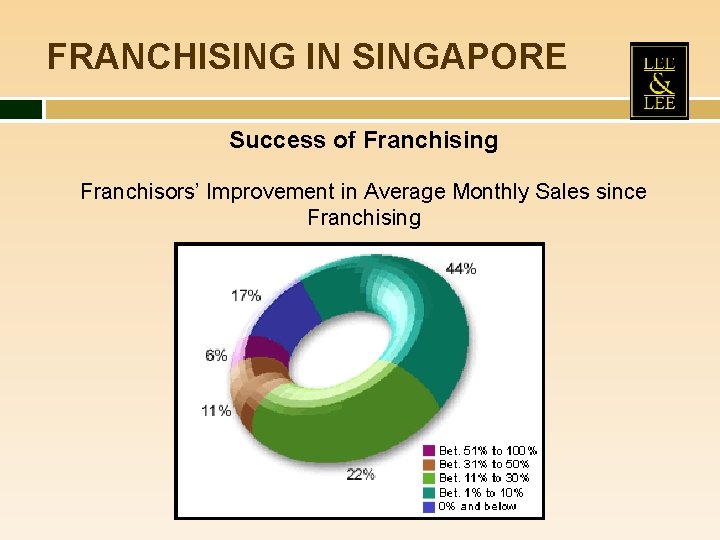 FRANCHISING IN SINGAPORE

LEE & LEE

Success of Franchising

Franchisors' Improvement in Average Monthly Sales since Franchising

44%

17%

6%

11%

22%

Bet. 51% to 100%
Bet. 31% to 50%
Bet. 11% to 30%
Bet. 1% to 10%
0% and below